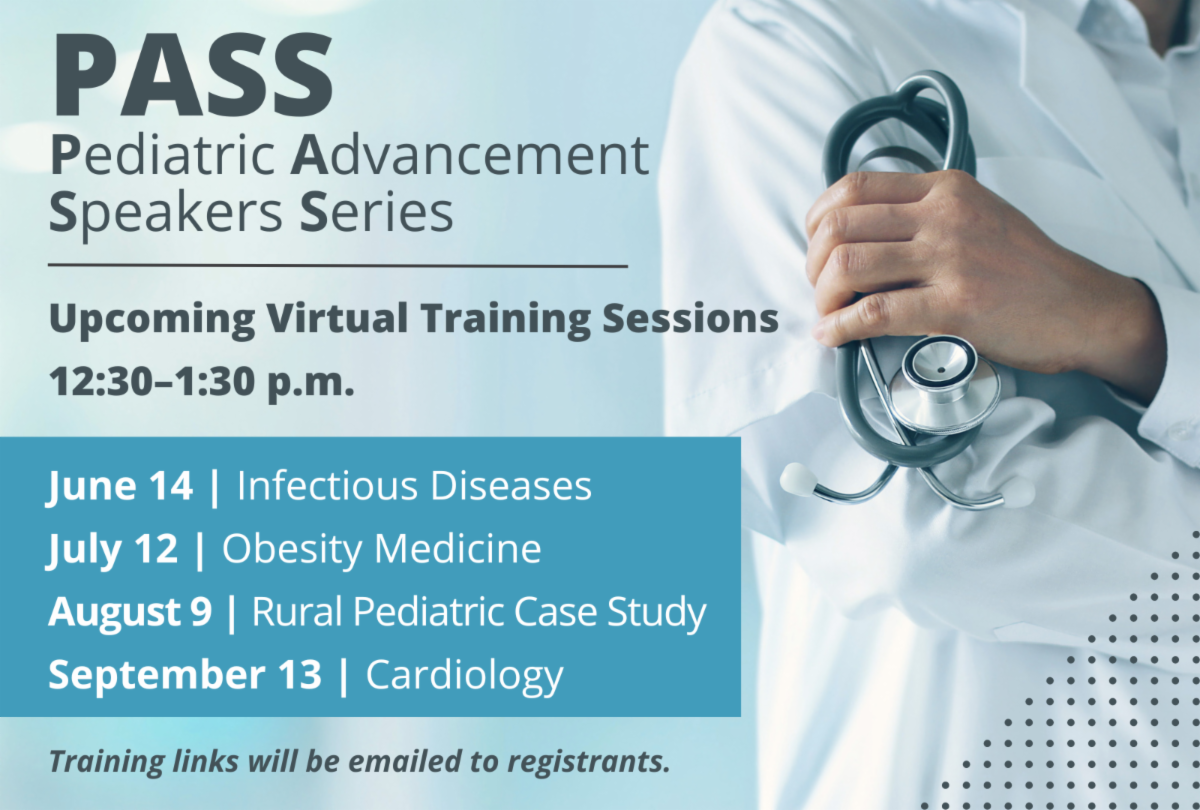 PASS
Pediatric Advancement Speakers Series

Upcoming Virtual Training Sessions
12:30–1:30 p.m.

June 14 | Infectious Diseases
July 12 | Obesity Medicine
August 9 | Rural Pediatric Case Study
September 13 | Cardiology

Training links will be emailed to registrants.